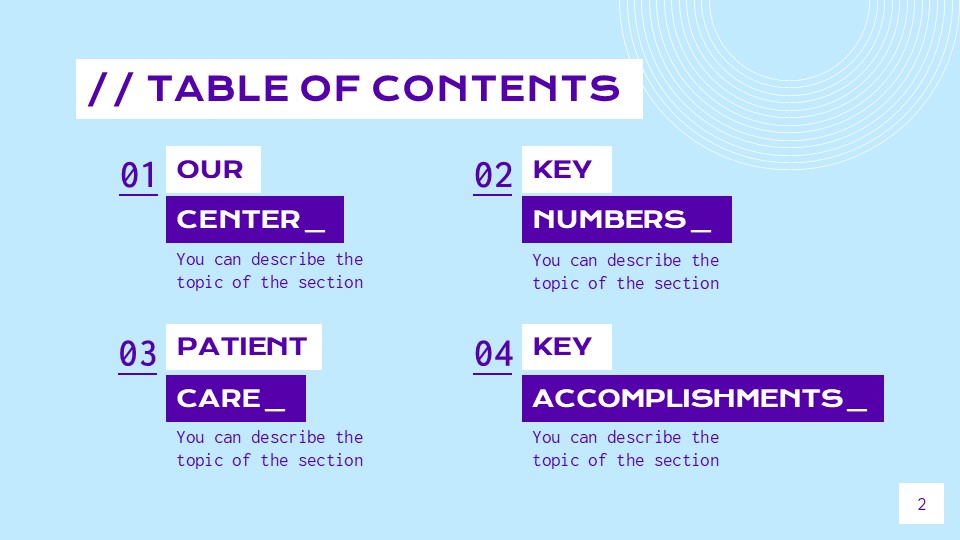 // TABLE OF CONTENTS

01 OUR CENTER_

You can describe the topic of the section

02 KEY NUMBERS_

You can describe the topic of the section

03 PATIENT CARE_

You can describe the topic of the section

04 KEY ACCOMPLISHMENTS_

You can describe the topic of the section

2